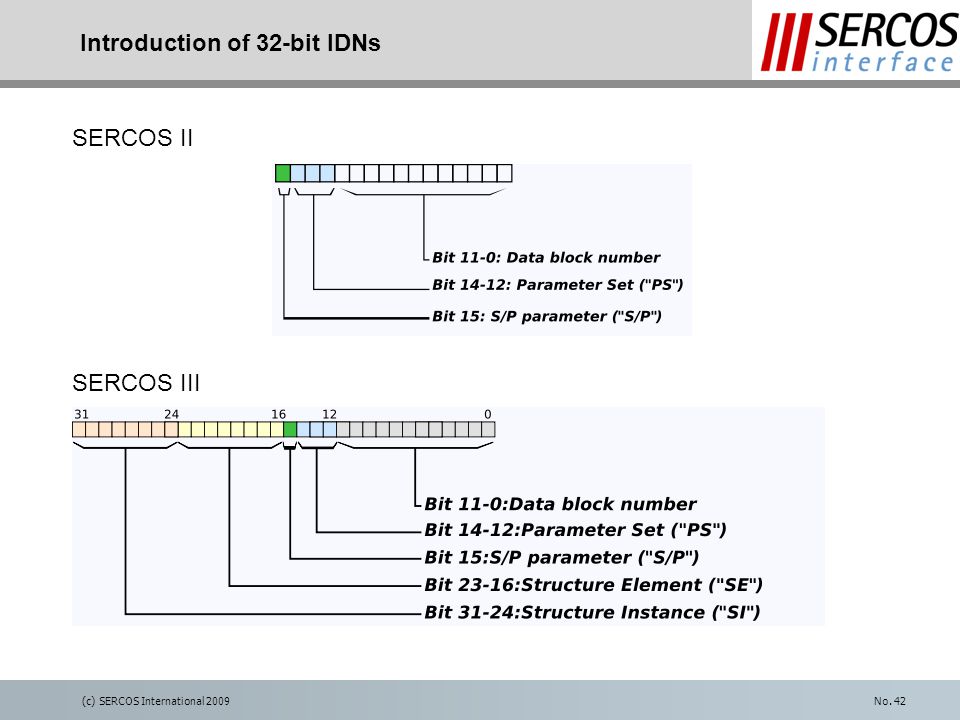 Introduction of 32-bit IDNs

SERCOS interface

SERCOS II

Bit 11-0: Data block number
Bit 14-12: Parameter Set ("PS")
Bit 15: S/P parameter ("S/P")

SERCOS III

31 24 16 12 0

Bit 11-0:Data block number
Bit 14-12:Parameter Set ("PS")
Bit 15:S/P parameter ("S/P")
Bit 23-16:Structure Element ("SE")
Bit 31-24:Structure Instance ("SI")

(c) SERCOS International 2009

No. 42